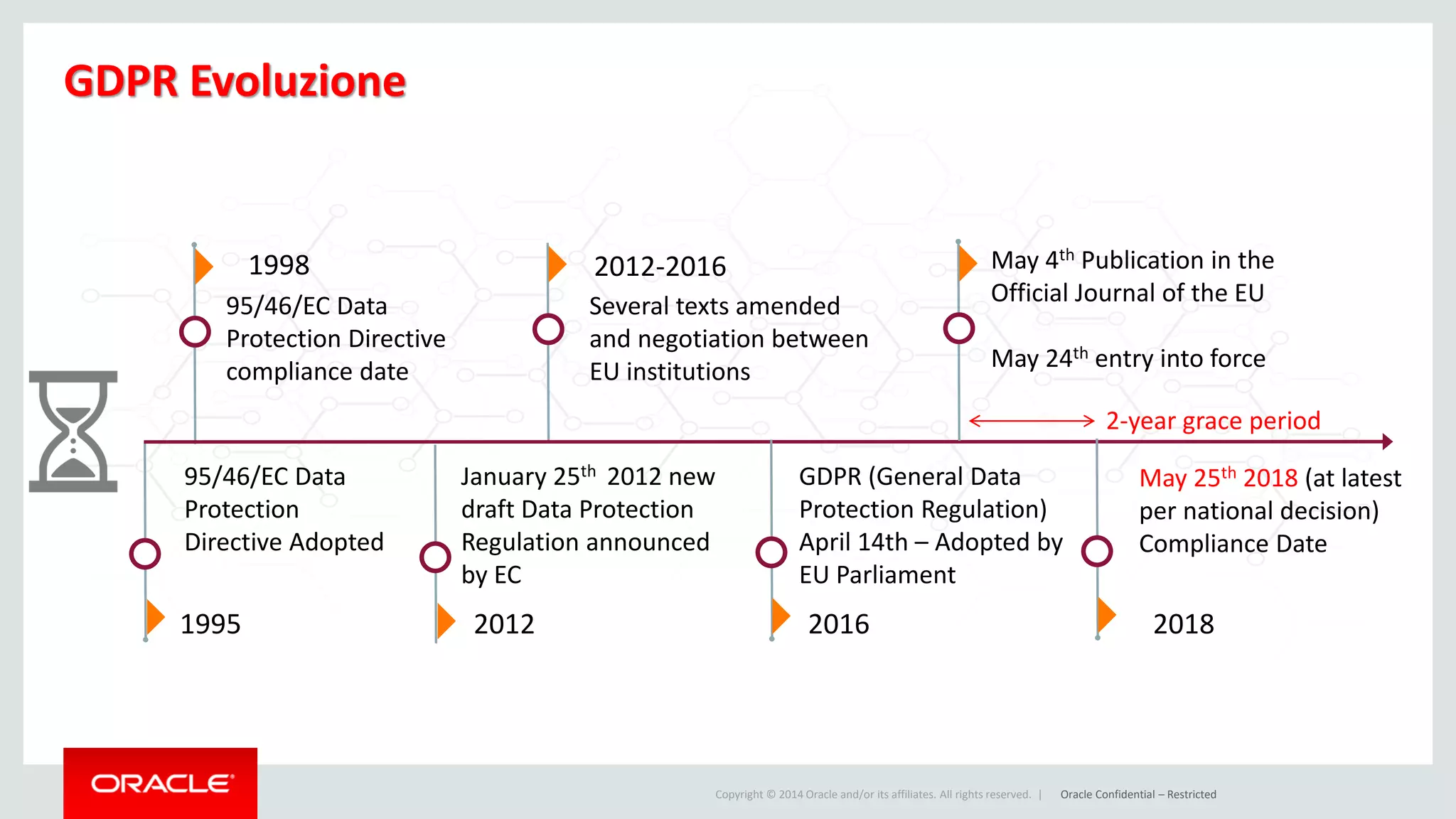 GDPR Evoluzione

1998
95/46/EC Data Protection Directive compliance date

2012-2016
Several texts amended and negotiation between EU institutions

May 4$^{th}$ Publication in the Official Journal of the EU

May 24$^{th}$ entry into force

2-year grace period

95/46/EC Data Protection Directive Adopted

1995

January 25$^{th}$ 2012 new draft Data Protection Regulation announced by EC

2012

GDPR (General Data Protection Regulation) April 14th – Adopted by EU Parliament

2016

May 25$^{th}$ 2018 (at latest per national decision) Compliance Date

2018

ORACLE

Copyright © 2014 Oracle and/or its affiliates. All rights reserved. | Oracle Confidential – Restricted